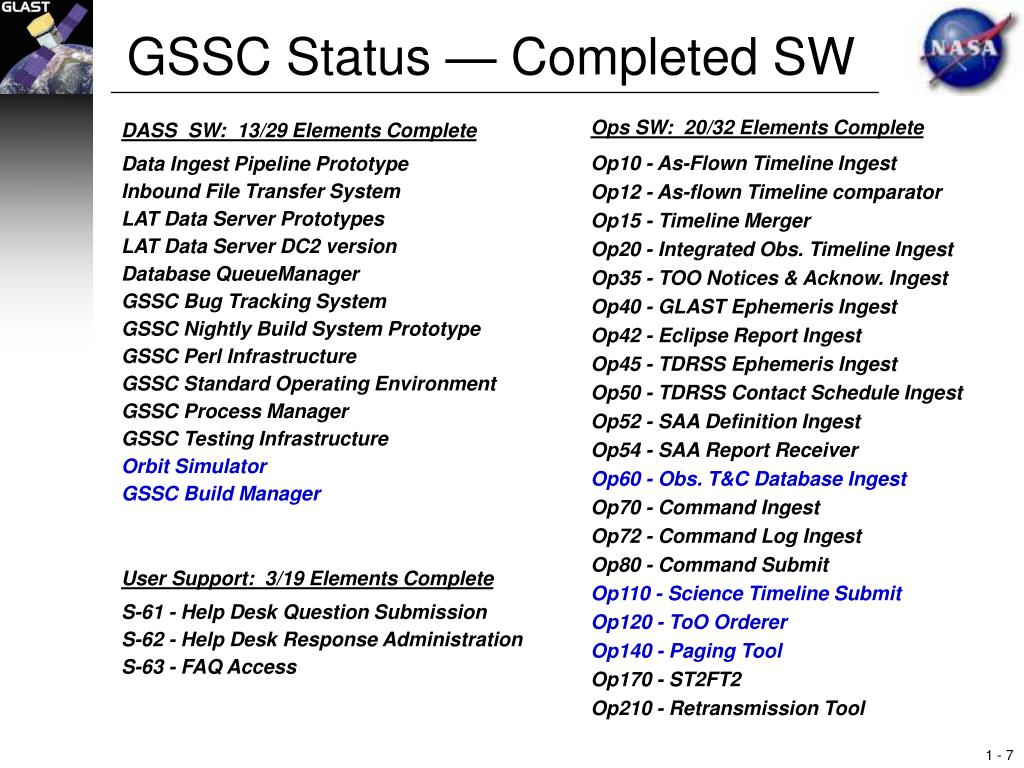 GLAST

GSSC Status — Completed SW

NASA

DASS SW: 13/29 Elements Complete

Data Ingest Pipeline Prototype
Inbound File Transfer System
LAT Data Server Prototypes
LAT Data Server DC2 version
Database QueueManager
GSSC Bug Tracking System
GSSC Nightly Build System Prototype
GSSC Perl Infrastructure
GSSC Standard Operating Environment
GSSC Process Manager
GSSC Testing Infrastructure
Orbit Simulator
GSSC Build Manager

User Support: 3/19 Elements Complete

S-61 - Help Desk Question Submission
S-62 - Help Desk Response Administration
S-63 - FAQ Access

Ops SW: 20/32 Elements Complete

Op10 - As-Flown Timeline Ingest
Op12 - As-flown Timeline comparator
Op15 - Timeline Merger
Op20 - Integrated Obs. Timeline Ingest
Op35 - TOO Notices & Acknow. Ingest
Op40 - GLAST Ephemeris Ingest
Op42 - Eclipse Report Ingest
Op45 - TDRSS Ephemeris Ingest
Op50 - TDRSS Contact Schedule Ingest
Op52 - SAA Definition Ingest
Op54 - SAA Report Receiver
Op60 - Obs. T&C Database Ingest
Op70 - Command Ingest
Op72 - Command Log Ingest
Op80 - Command Submit
Op110 - Science Timeline Submit
Op120 - ToO Orderer
Op140 - Paging Tool
Op170 - ST2FT2
Op210 - Retransmission Tool

1 - 7